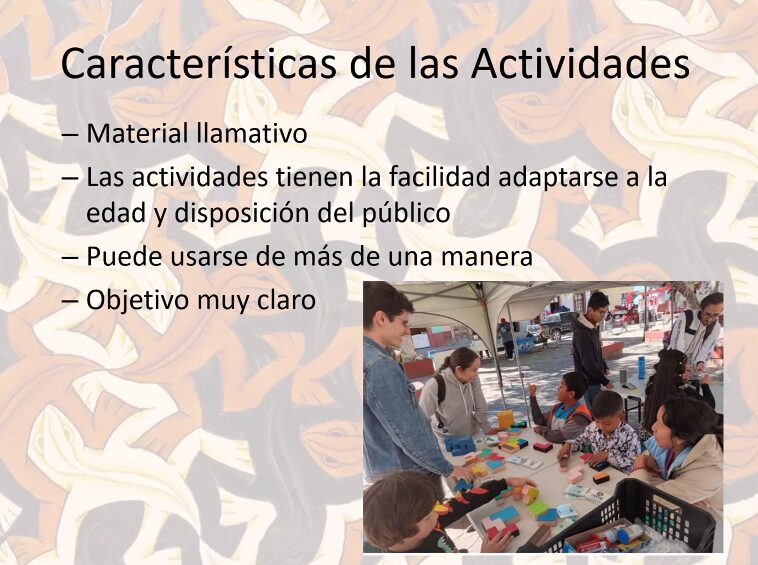 Características de las Actividades

– Material llamativo
– Las actividades tienen la facilidad adaptarse a la edad y disposición del público
– Puede usarse de más de una manera
– Objetivo muy claro